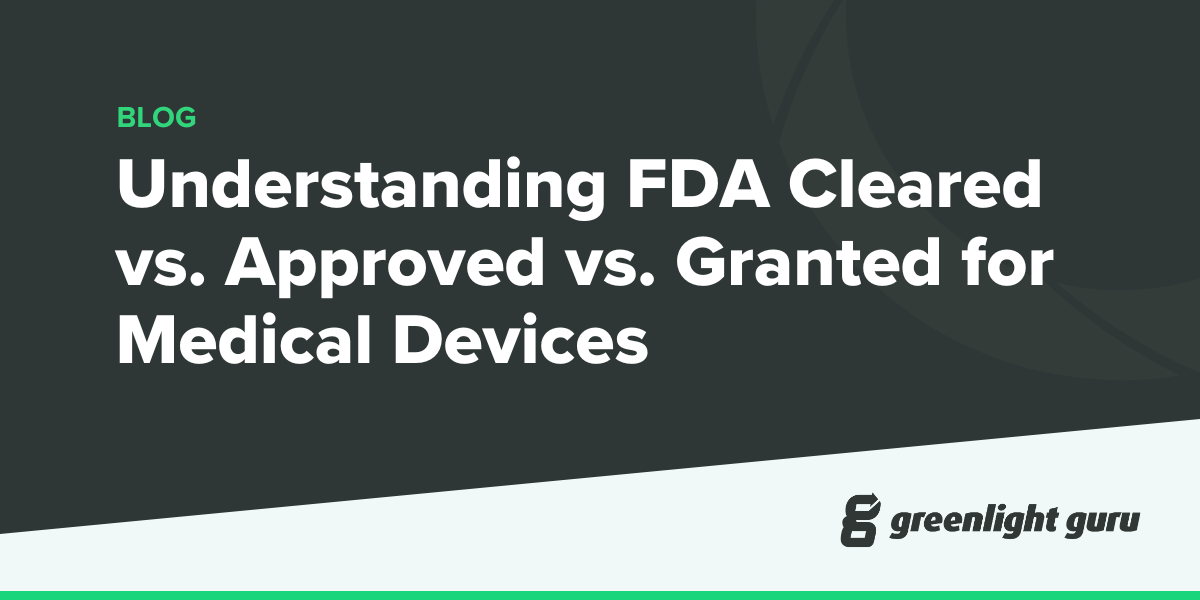 BLOG

Understanding FDA Cleared vs. Approved vs. Granted for Medical Devices

greenlight guru